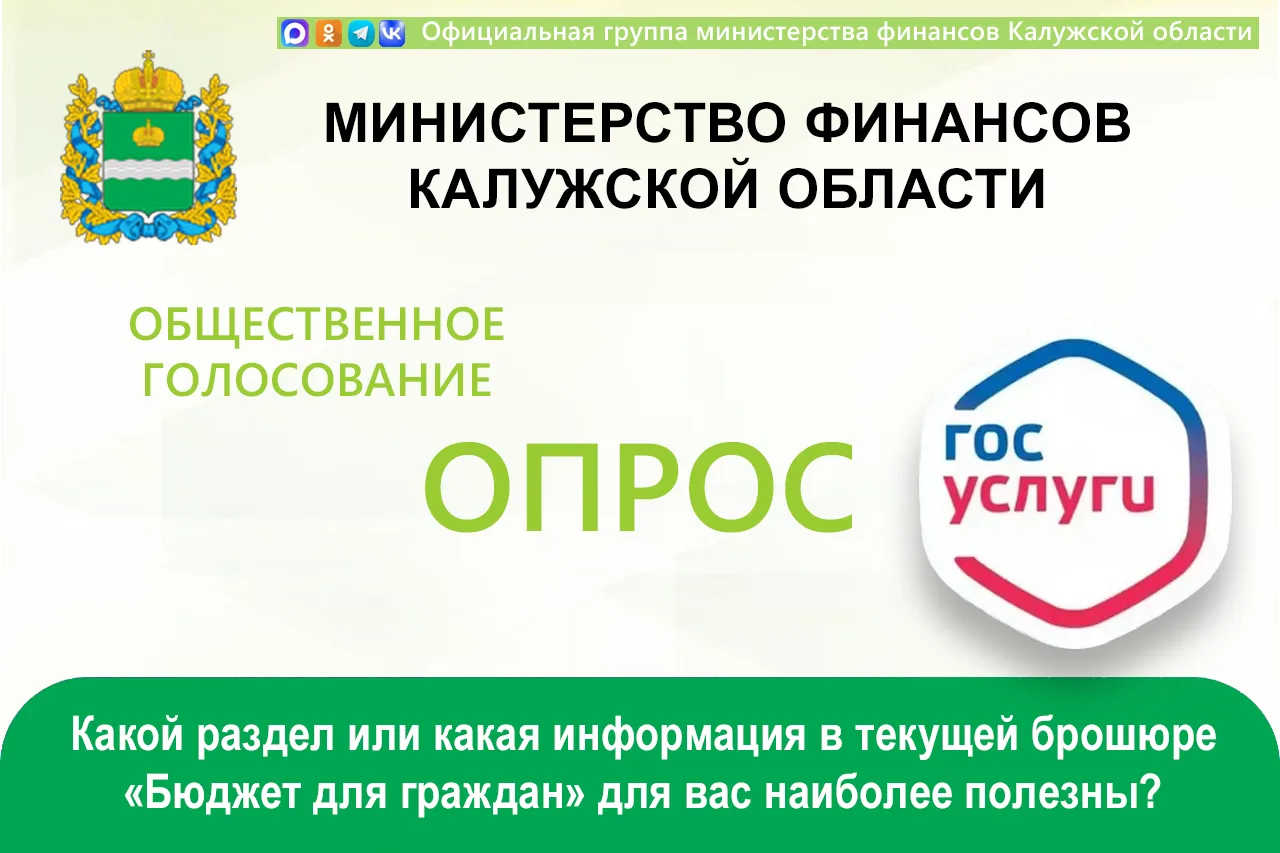 Официальная группа министерства финансов Калужской области

МИНИСТЕРСТВО ФИНАНСОВ КАЛУЖСКОЙ ОБЛАСТИ

ОБЩЕСТВЕННОЕ ГОЛОСОВАНИЕ

ОПРОС

ГОС УСЛУГИ

Какой раздел или какая информация в текущей брошюре «Бюджет для граждан» для вас наиболее полезны?